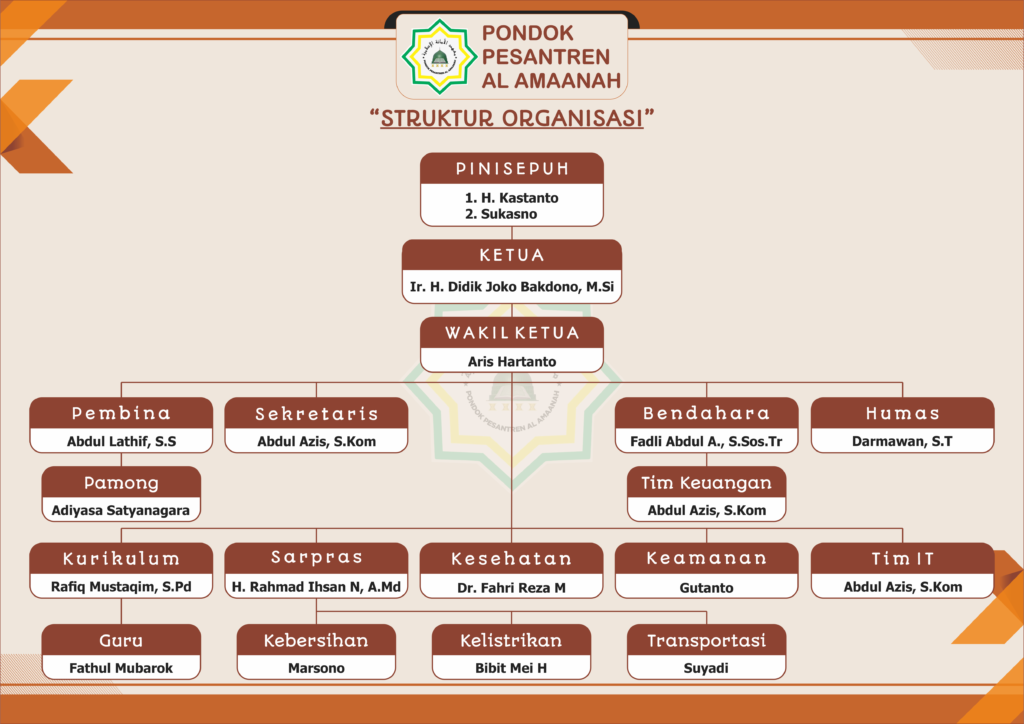 PONDOK PESANTREN AL AMAANAH

"STRUKTUR ORGANISASI"

PINISEPUH
1. H. Kastanto
2. Sukasno

KETUA
Ir. H. Didik Joko Bakdono, M.Si

WAKIL KETUA
Aris Hartanto

PONDOK PESANTREN AL AMAANAH

Pembina
Abdul Lathif, S.S

Sekretaris
Abdul Azis, S.Kom

Bendahara
Fadli Abdul A., S.Sos.Tr

Humas
Darmawan, S.T

Pamong
Adiyasa Satyanagara

Tim Keuangan
Abdul Azis, S.Kom

Kurikulum
Rafiq Mustaqim, S.Pd

Sarpras
H. Rahmad Ihsan N, A.Md

Kesehatan
Dr. Fahri Reza M

Keamanan
Gutanto

Tim IT
Abdul Azis, S.Kom

Guru
Fathul Mubarok

Kebersihan
Marsono

Kelistrikan
Bibit Mei H

Transportasi
Suyadi